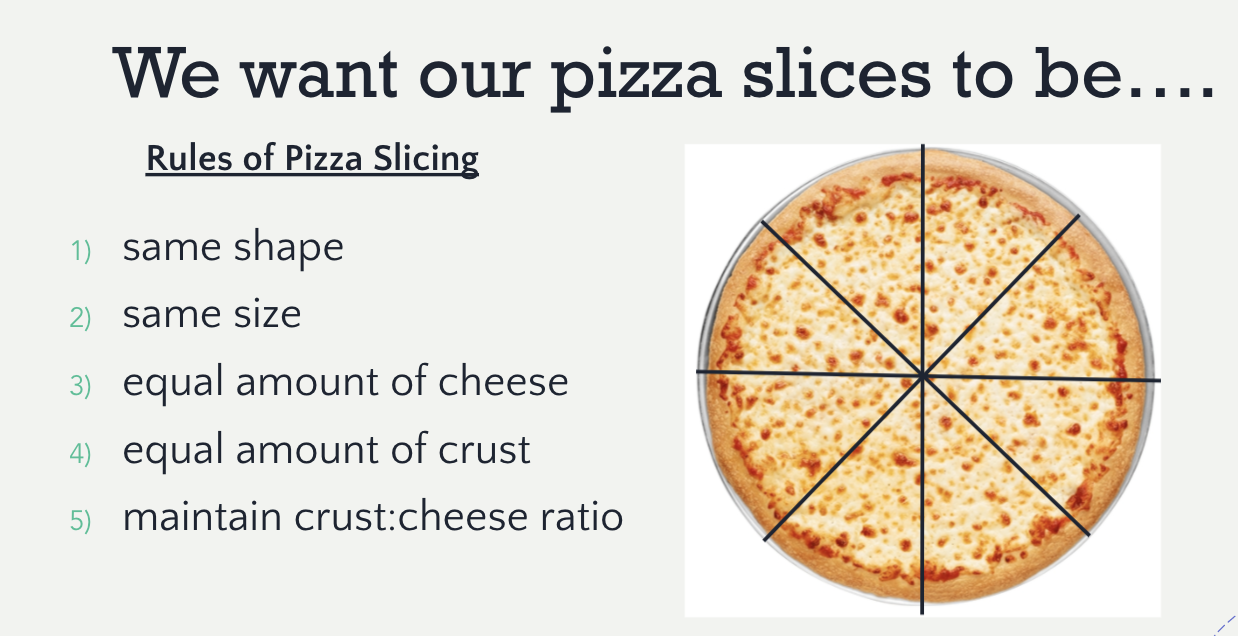 We want our pizza slices to be….

Rules of Pizza Slicing

1) same shape
2) same size
3) equal amount of cheese
4) equal amount of crust
5) maintain crust:cheese ratio